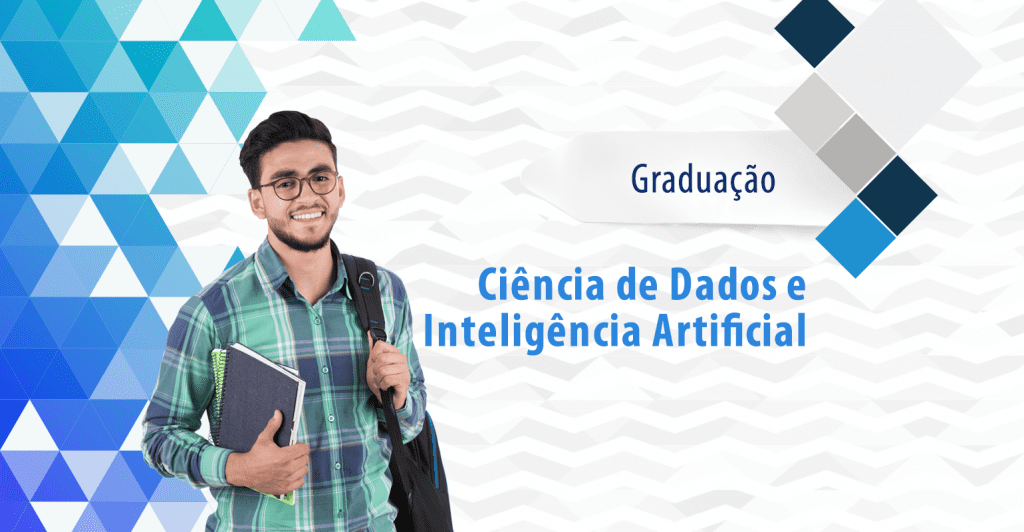 Graduação

Ciência de Dados e Inteligência Artificial